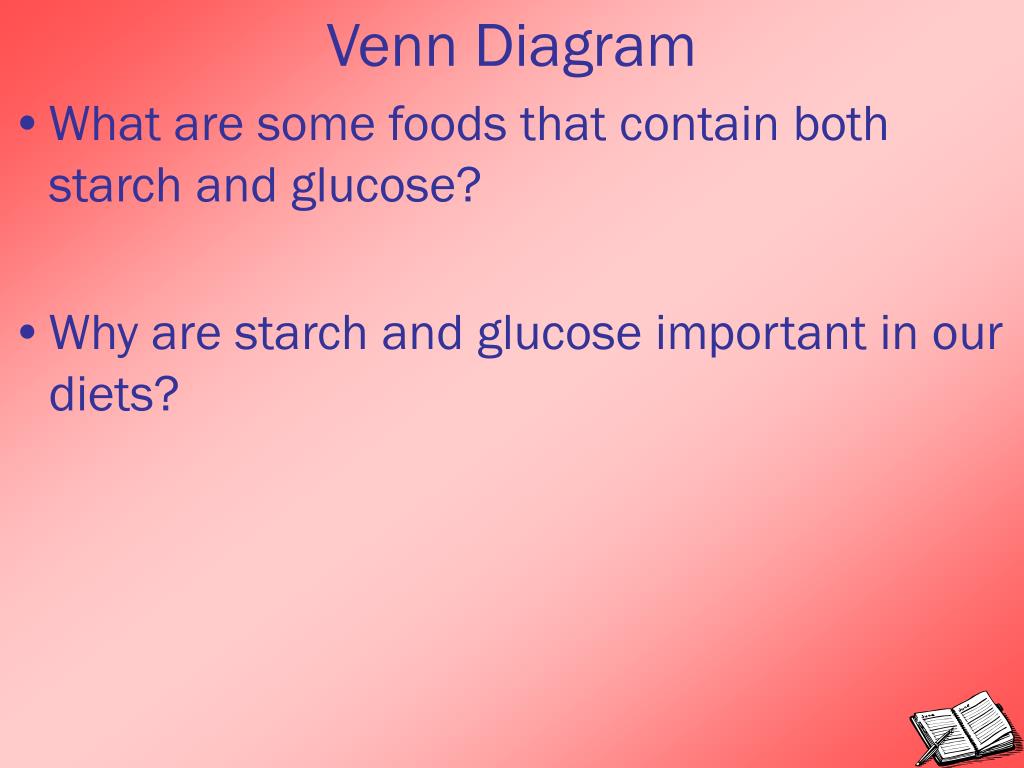 Venn Diagram

• What are some foods that contain both starch and glucose?

• Why are starch and glucose important in our diets?